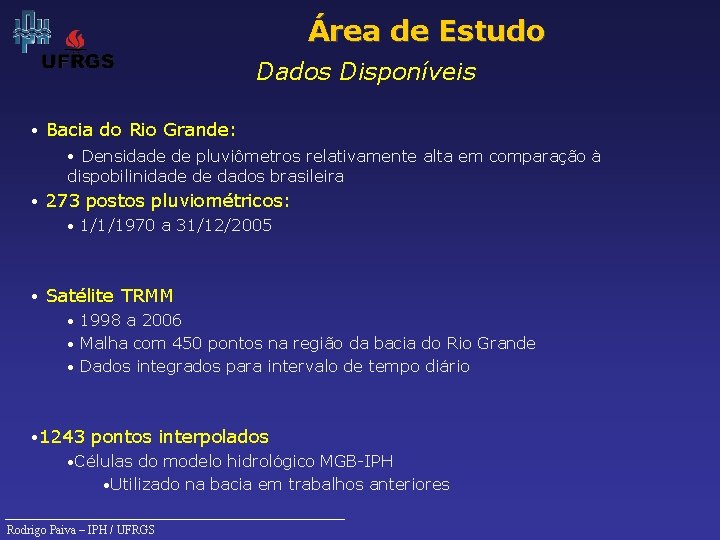 UFRGS

Área de Estudo

Dados Disponíveis

• Bacia do Rio Grande:

• Densidade de pluviômetros relativamente alta em comparação à dispobilinidade de dados brasileira

• 273 postos pluviométricos:

• 1/1/1970 a 31/12/2005

• Satélite TRMM

• 1998 a 2006

• Malha com 450 pontos na região da bacia do Rio Grande

• Dados integrados para intervalo de tempo diário

•1243 pontos interpolados

•Células do modelo hidrológico MGB-IPH

•Utilizado na bacia em trabalhos anteriores

Rodrigo Paiva – IPH / UFRGS